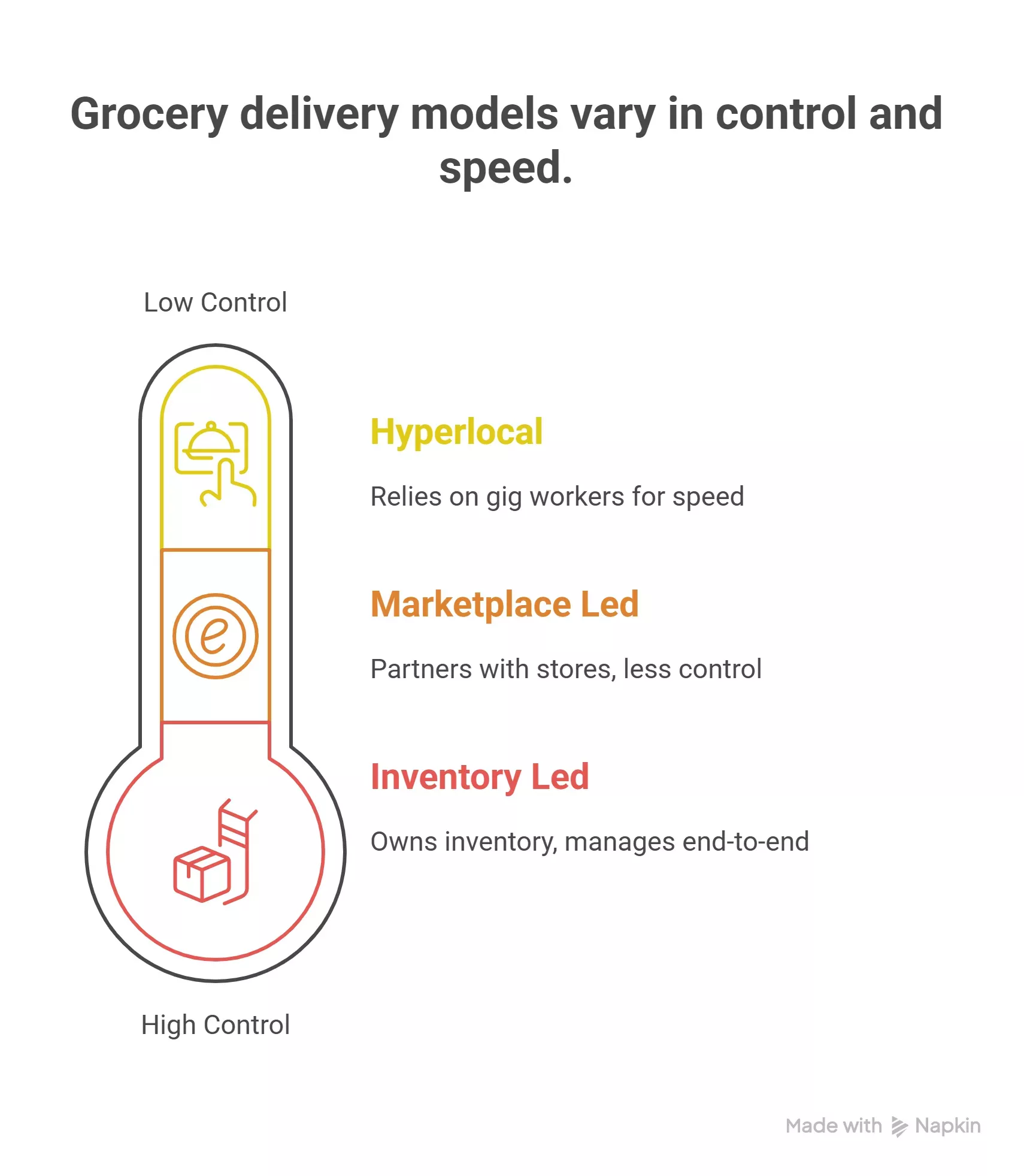 Grocery delivery models vary in control and speed.

Low Control

Hyperlocal

Relies on gig workers for speed

Marketplace Led

Partners with stores, less control

Inventory Led

Owns inventory, manages end-to-end

High Control

Made with Napkin